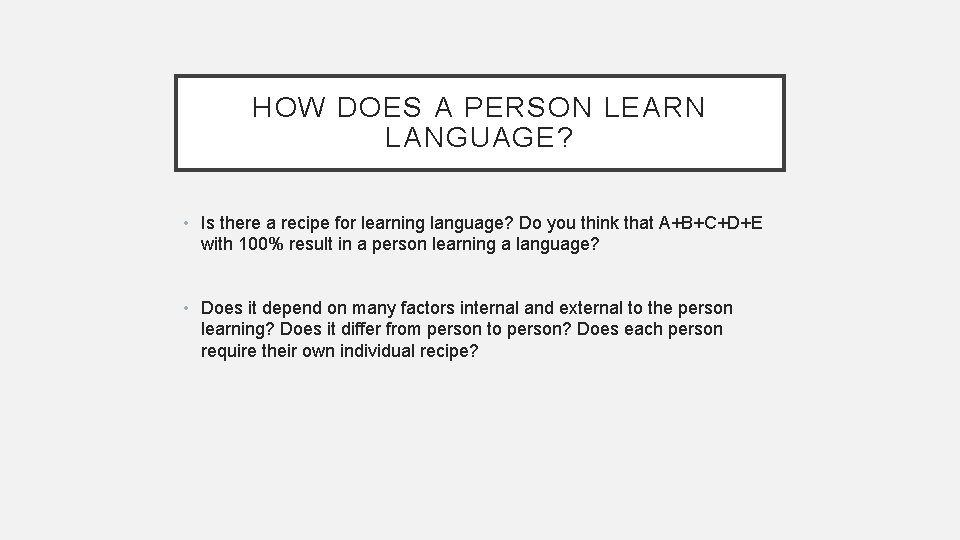 HOW DOES A PERSON LEARN LANGUAGE?

• Is there a recipe for learning language? Do you think that A+B+C+D+E with 100% result in a person learning a language?

• Does it depend on many factors internal and external to the person learning? Does it differ from person to person? Does each person require their own individual recipe?